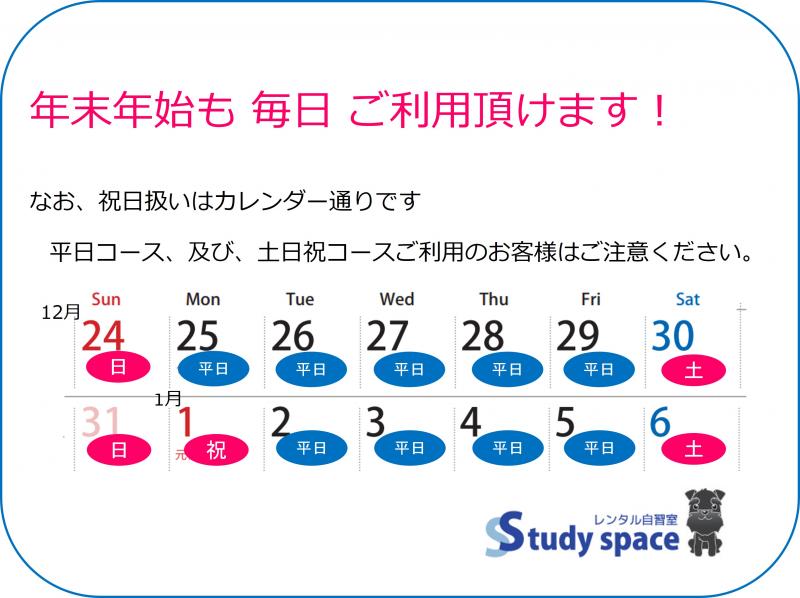 年末年始も 毎日 ご利用頂けます！

なお、祝日扱いはカレンダー通りです

平日コース、及び、土日祝コースご利用のお客様はご注意ください。

| Sun | Mon | Tue | Wed | Thu | Fri | Sat |
|---|---|---|---|---|---|---|
| 12月 24 日 | 25 平日 | 26 平日 | 27 平日 | 28 平日 | 29 平日 | 30 土 |
| 31 日 | 1月 1 元 祝 | 2 平日 | 3 平日 | 4 平日 | 5 平日 | 6 土 |

レンタル自習室
Study space